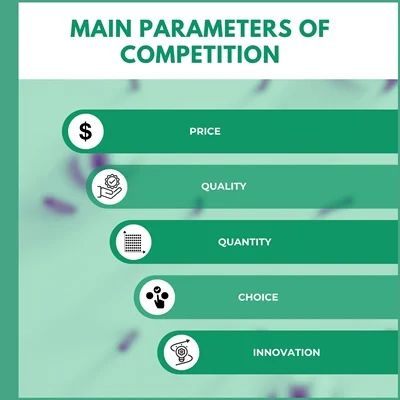 MAIN PARAMETERS OF COMPETITION

$

PRICE

QUALITY

QUANTITY

CHOICE

INNOVATION